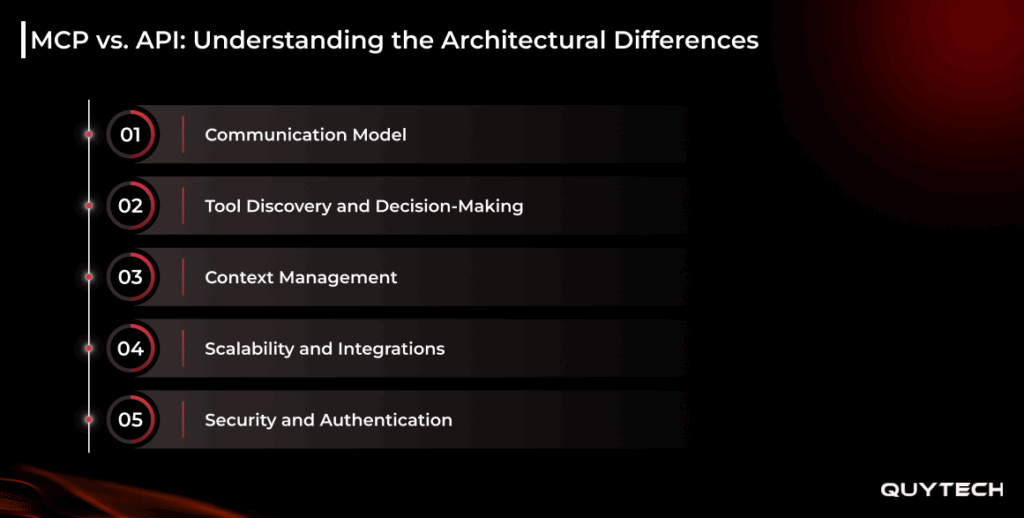 MCP vs. API: Understanding the Architectural Differences

01 Communication Model

02 Tool Discovery and Decision-Making

03 Context Management

04 Scalability and Integrations

05 Security and Authentication

QUYTECH